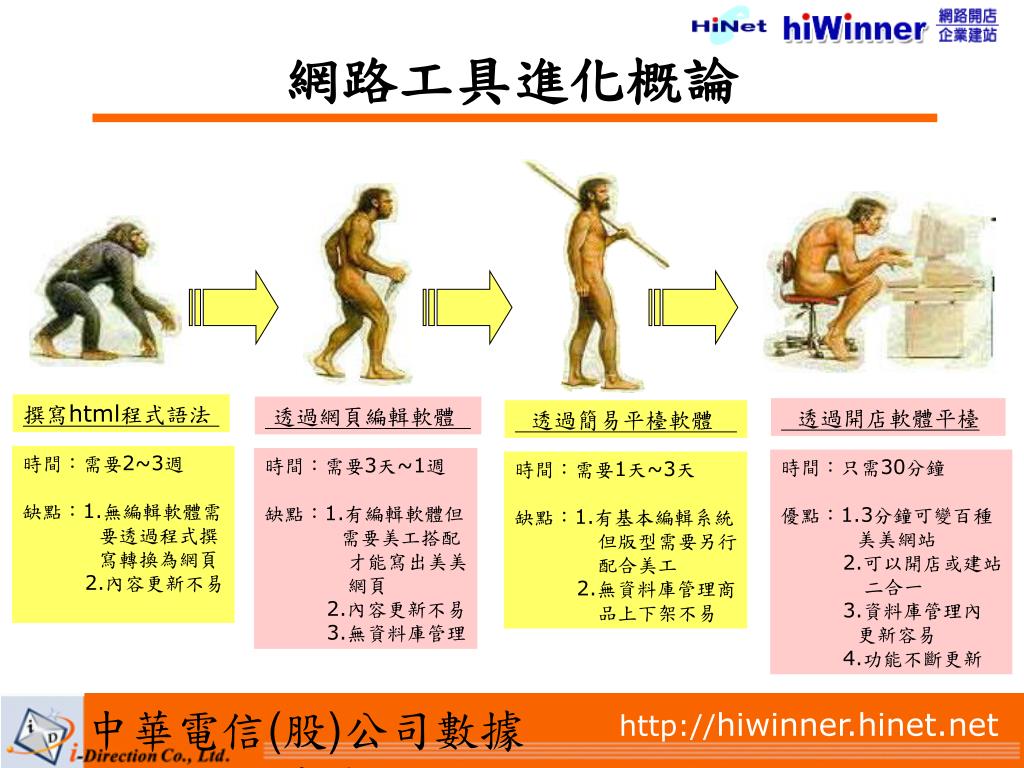 HiNet hiWinner 網路開店 企業建站

網路工具進化概論

撰寫html程式語法

時間：需要2~3週

缺點：1.無編輯軟體需要透過程式撰寫轉換為網頁
2.內容更新不易

透過網頁編輯軟體

時間：需要3天~1週

缺點：1.有編輯軟體但需要美工搭配才能寫出美美網頁
2.內容更新不易
3.無資料庫管理

透過簡易平檯軟體

時間：需要1天~3天

缺點：1.有基本編輯系統但版型需要另行配合美工
2.無資料庫管理商品上下架不易

透過開店軟體平檯

時間：只需30分鐘

優點：1.3分鐘可變百種美美網站
2.可以開店或建站二合一
3.資料庫管理內更新容易
4.功能不斷更新

i-Direction Co., Ltd.

中華電信(股)公司數據

http://hiwinner.hinet.net